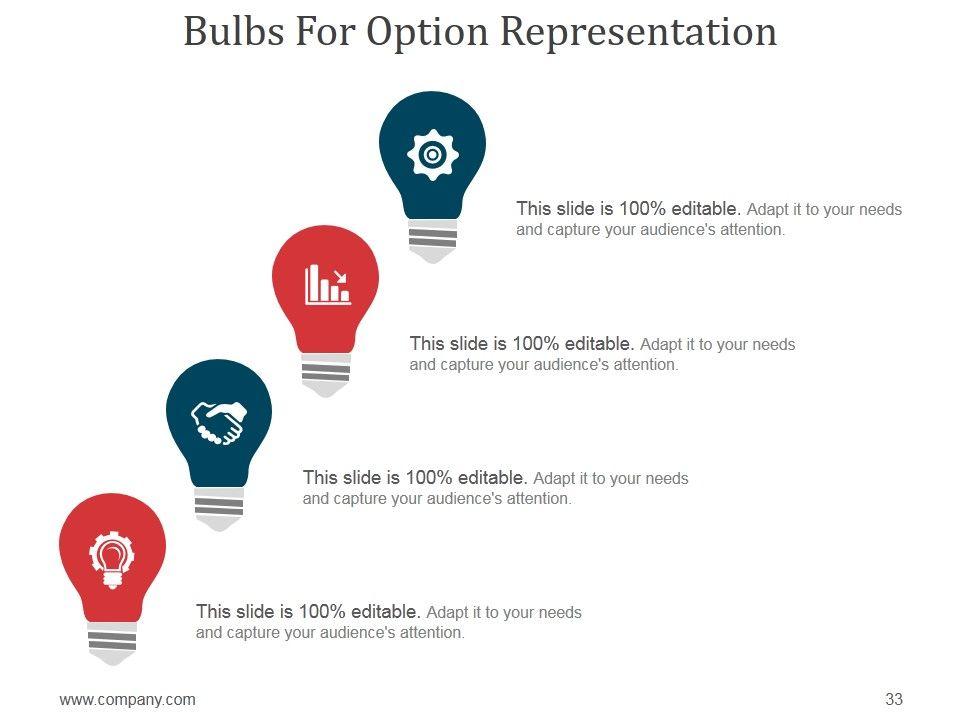 Bulbs For Option Representation

This slide is 100% editable. Adapt it to your needs and capture your audience's attention.

This slide is 100% editable. Adapt it to your needs and capture your audience's attention.

This slide is 100% editable. Adapt it to your needs and capture your audience's attention.

This slide is 100% editable. Adapt it to your needs and capture your audience's attention.

www.company.com

33